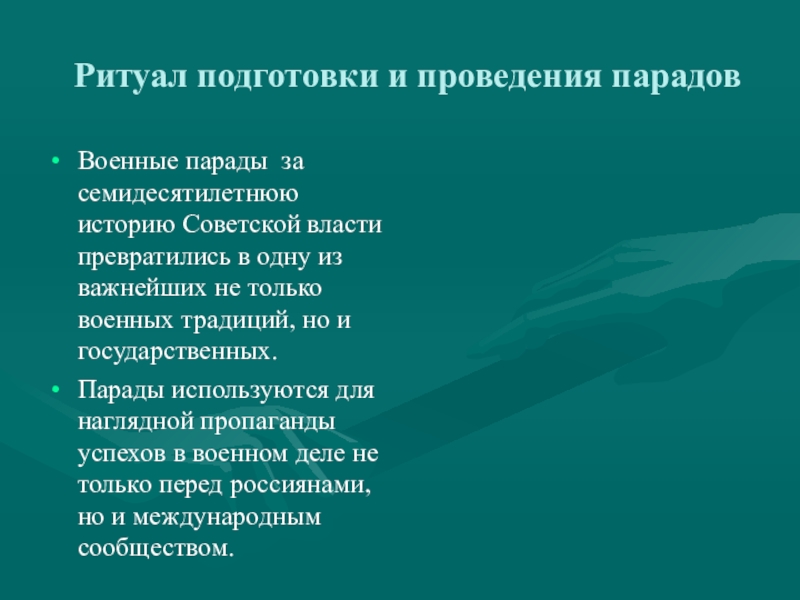 Ритуал подготовки и проведения парадов

• Военные парады за семидесятилетнюю историю Советской власти превратились в одну из важнейших не только военных традиций, но и государственных.

• Парады используются для наглядной пропаганды успехов в военном деле не только перед россиянами, но и международным сообществом.